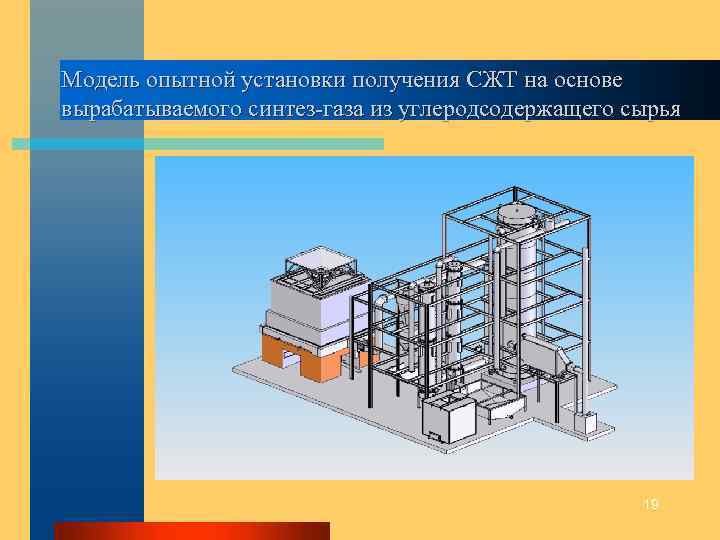 Модель опытной установки получения СЖТ на основе вырабатываемого синтез-газа из углеродсодержащего сырья

19